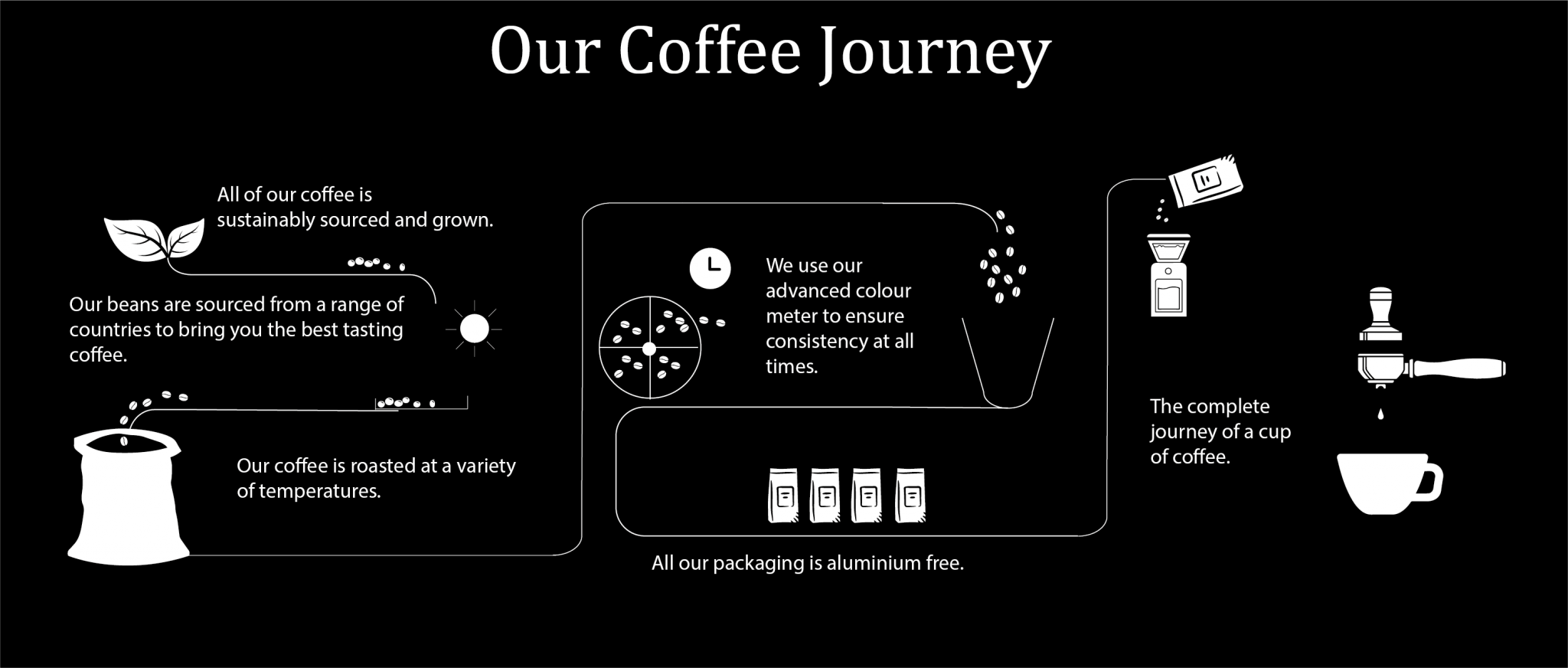 Our Coffee Journey

All of our coffee is sustainably sourced and grown.

Our beans are sourced from a range of countries to bring you the best tasting coffee.

Our coffee is roasted at a variety of temperatures.

We use our advanced colour meter to ensure consistency at all times.

All our packaging is aluminium free.

The complete journey of a cup of coffee.